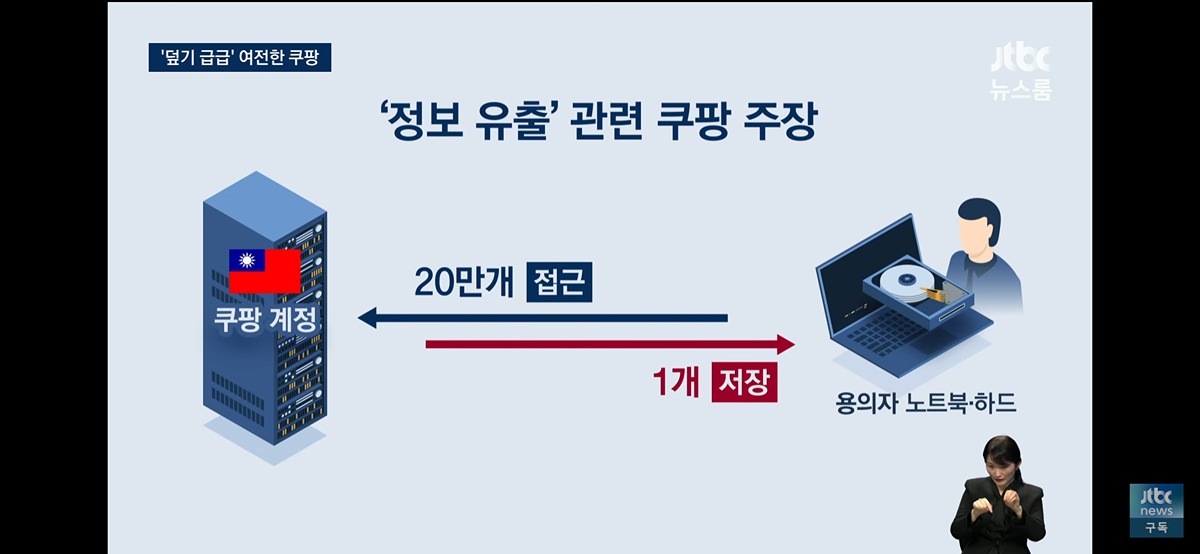 '덮기 급급' 여전한 쿠팡

jtbc 뉴스룸

'정보 유출' 관련 쿠팡 주장

쿠팡 계정

20만개 접근

1개 저장

용의자 노트북·하드

jtbc news 구독